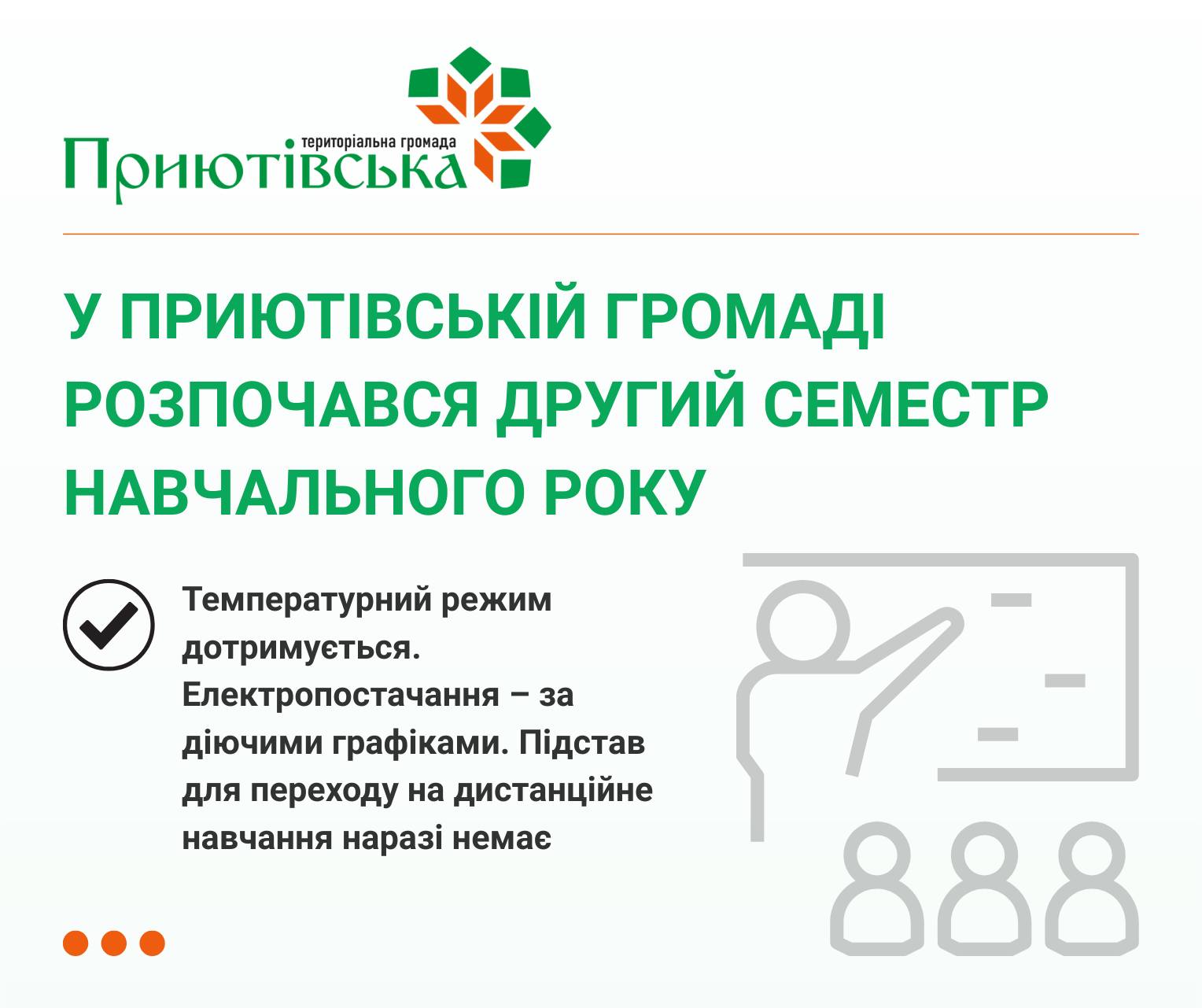 територіальна громада
Приютівська

У ПРИЮТІВСЬКІЙ ГРОМАДІ РОЗПОЧАВСЯ ДРУГИЙ СЕМЕСТР НАВЧАЛЬНОГО РОКУ

Температурний режим дотримується. Електропостачання – за діючими графіками. Підстав для переходу на дистанційне навчання наразі немає